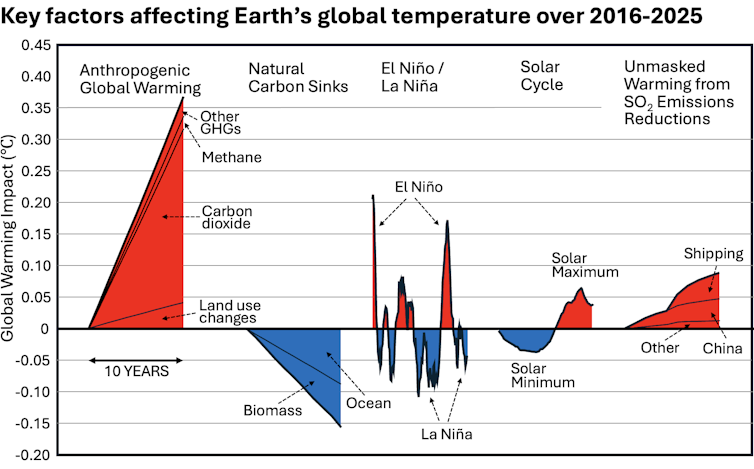 Key factors affecting Earth's global temperature over 2016-2025

Global Warming Impact (°C)

0.45
0.40
0.35
0.30
0.25
0.20
0.15
0.10
0.05
0
-0.05
-0.10
-0.15
-0.20

Anthropogenic Global Warming

Other GHGs

Methane

Carbon dioxide

Land use changes

10 YEARS

Natural Carbon Sinks

Biomass

Ocean

El Niño / La Niña

El Niño

La Niña

Solar Cycle

Solar Maximum

Solar Minimum

Unmasked Warming from $SO_2$ Emissions Reductions

Shipping

Other

China